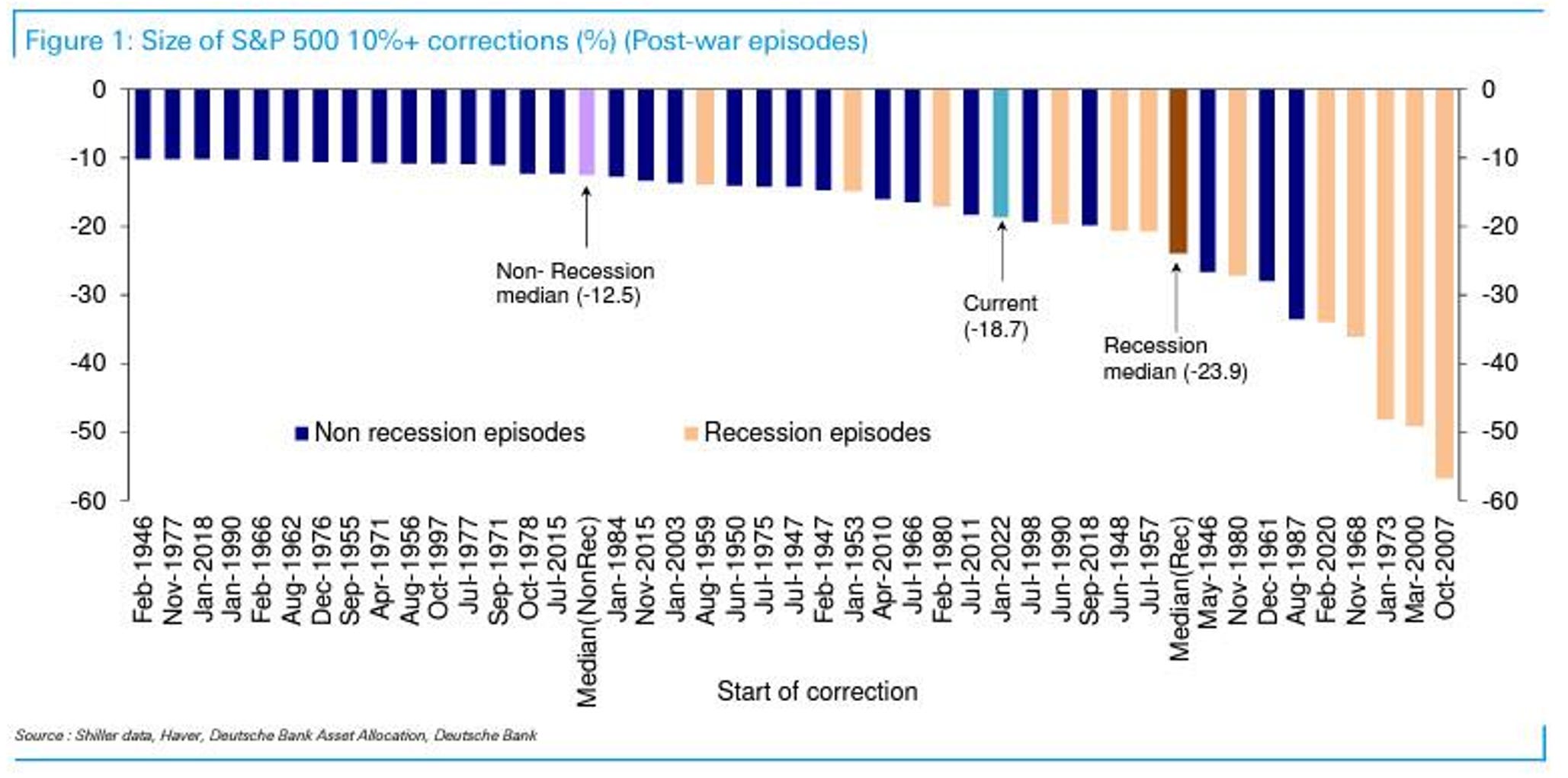 Figure 1: Size of S&P 500 10%+ corrections (%) (Post-war episodes)

0
-10
-20
-30
-40
-50
-60

0
-10
-20
-30
-40
-50
-60

Non- Recession median (-12.5)

Current (-18.7)

Recession median (-23.9)

Non recession episodes

Recession episodes

Feb-1946
Nov-1977
Jan-2018
Jan-1990
Feb-1966
Aug-1962
Dec-1976
Sep-1955
Apr-1971
Aug-1956
Oct-1997
Jul-1977
Sep-1971
Oct-1978
Jul-2015
Median(NonRec)
Jan-1984
Nov-2015
Jan-2003
Aug-1959
Jun-1950
Jul-1975
Jul-1947
Feb-1947
Jan-1953
Apr-2010
Jul-1966
Feb-1980
Jul-2011
Jan-2022
Jul-1998
Jun-1990
Sep-2018
Jun-1948
Jul-1957
Median(Rec)
May-1946
Nov-1980
Dec-1961
Aug-1987
Feb-2020
Nov-1968
Jan-1973
Mar-2000
Oct-2007

Start of correction

Source : Shiller data, Haver, Deutsche Bank Asset Allocation, Deutsche Bank